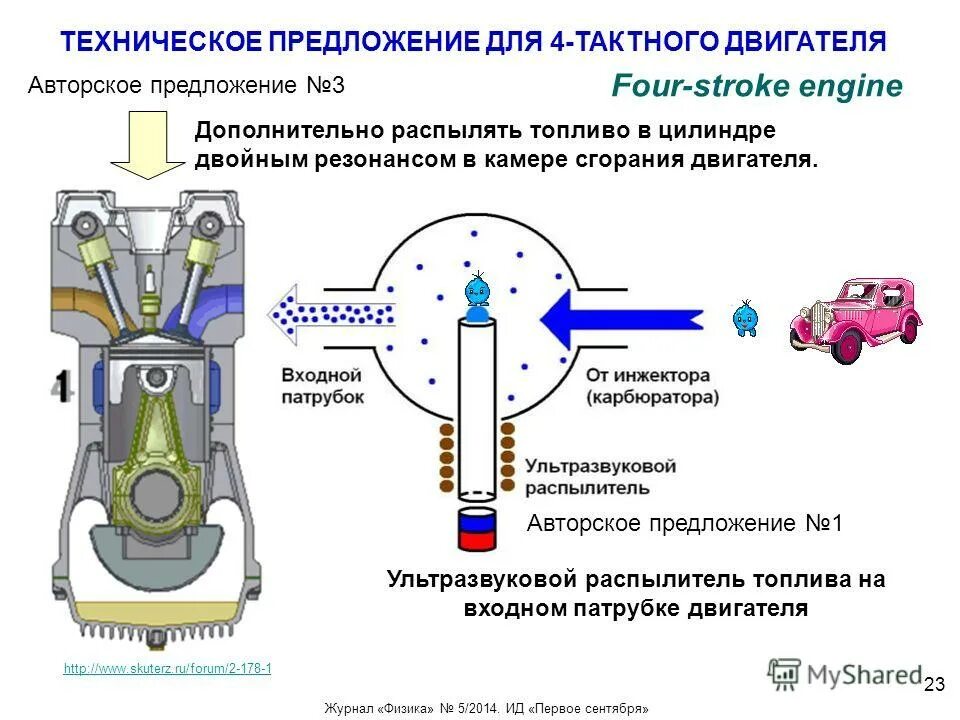 ТЕХНИЧЕСКОЕ ПРЕДЛОЖЕНИЕ ДЛЯ 4-ТАКТНОГО ДВИГАТЕЛЯ

Авторское предложение №3

Four-stroke engine

Дополнительно распылять топливо в цилиндре двойным резонансом в камере сгорания двигателя.

1

Входной патрубок

От инжектора (карбюратора)

Ультразвуковой распылитель

Авторское предложение №1

Ультразвуковой распылитель топлива на входном патрубке двигателя

http://www.skuterz.ru/forum/2-178-1

MyShared

23

Журнал «Физика» № 5/2014. ИД «Первое сентября»